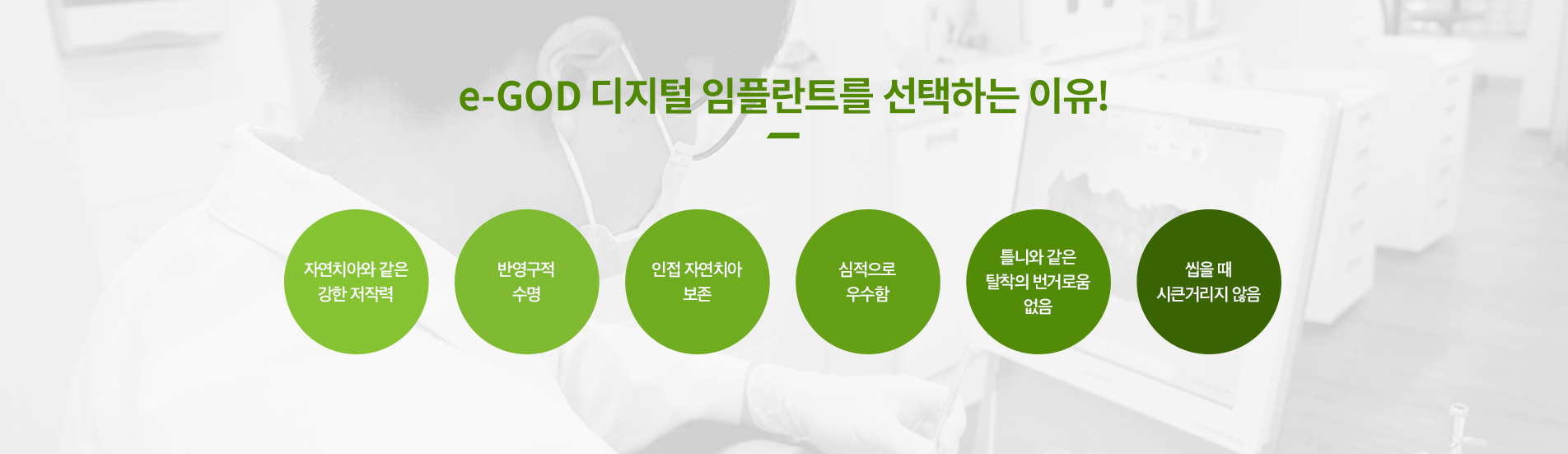 e-GOD 디지털 임플란트를 선택하는 이유!

자연치아와 같은 강한 저작력

반영구적 수명

인접 자연치아 보존

심적으로 우수함

틀니와 같은 탈착의 번거로움 없음

씹을 때 시큰거리지 않음